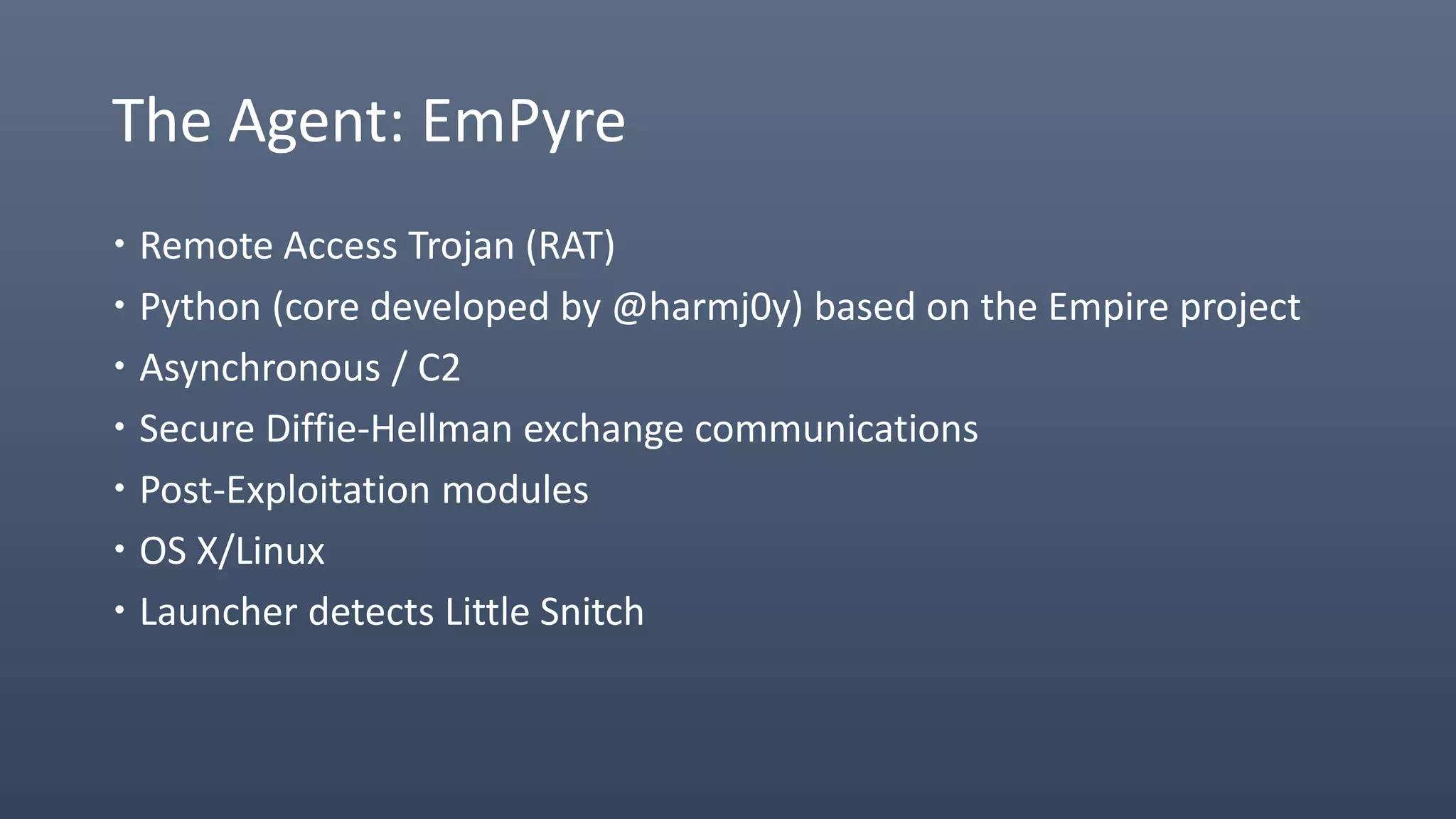 The Agent: EmPyre

• Remote Access Trojan (RAT)
• Python (core developed by @harmj0y) based on the Empire project
• Asynchronous / C2
• Secure Diffie-Hellman exchange communications
• Post-Exploitation modules
• OS X/Linux
• Launcher detects Little Snitch